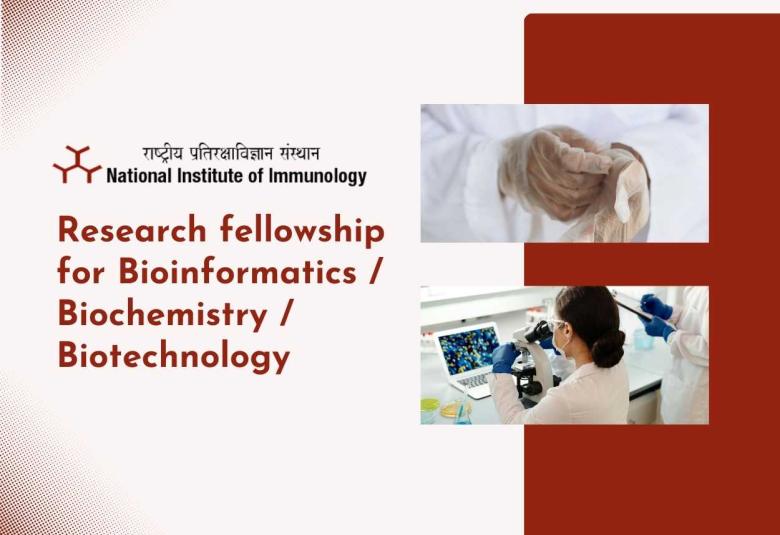 राष्ट्रीय प्रतिरक्षाविज्ञान संस्थान
National Institute of Immunology

Research fellowship for Bioinformatics / Biochemistry / Biotechnology